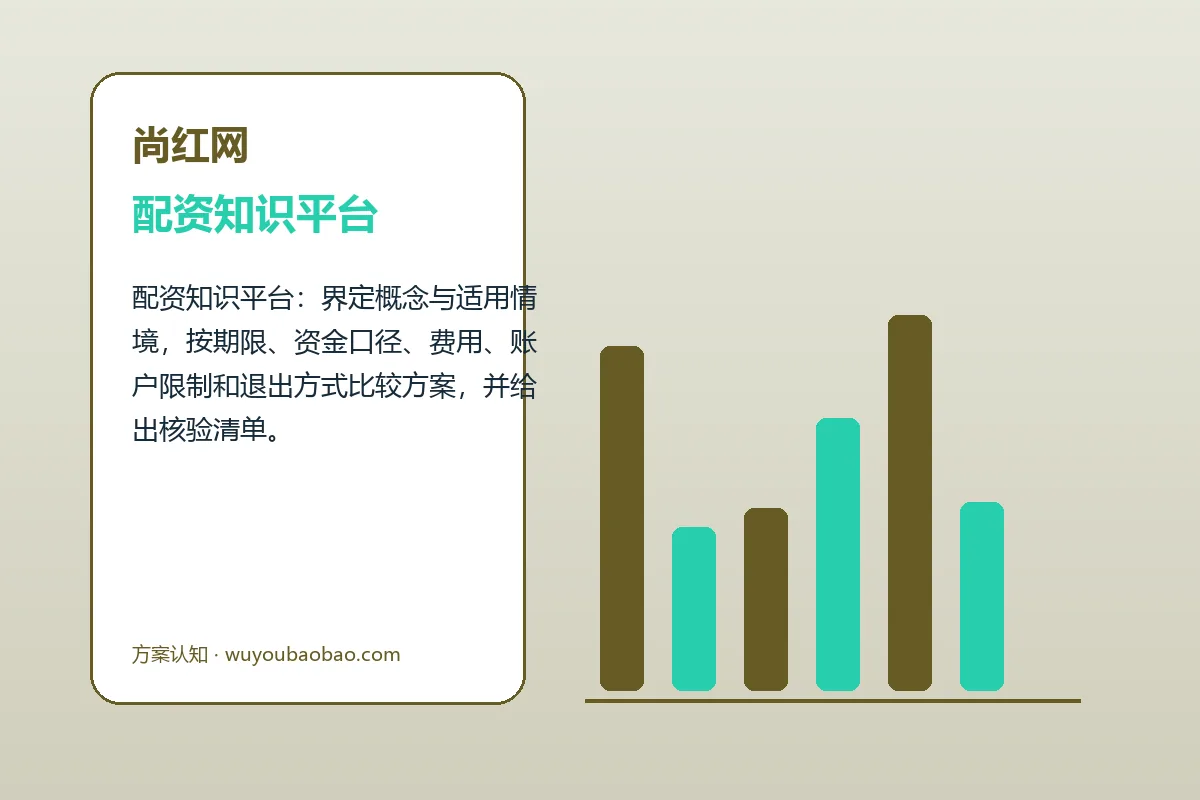 尚红网

配资知识平台

配资知识平台：界定概念与适用情境，按期限、资金口径、费用、账户限制和退出方式比较方案，并给出核验清单。

方案认知 · wuyoubaobao.com